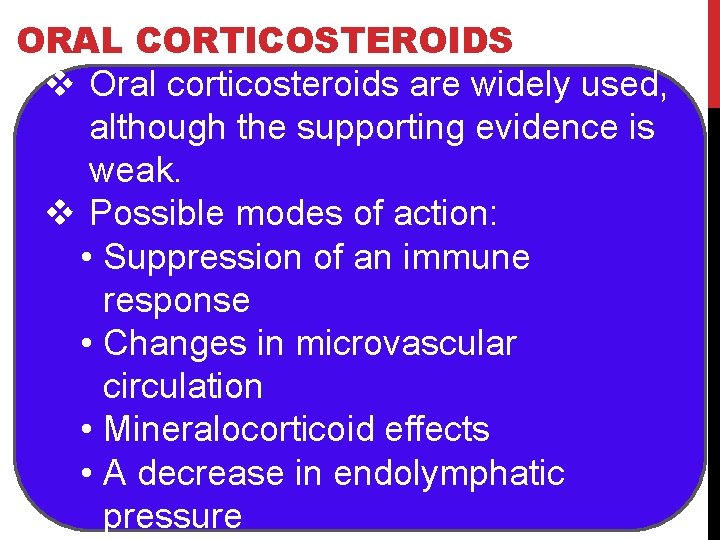 ORAL CORTICOSTEROIDS

❖ Oral corticosteroids are widely used, although the supporting evidence is weak.

❖ Possible modes of action:

• Suppression of an immune response
• Changes in microvascular circulation
• Mineralocorticoid effects
• A decrease in endolymphatic pressure